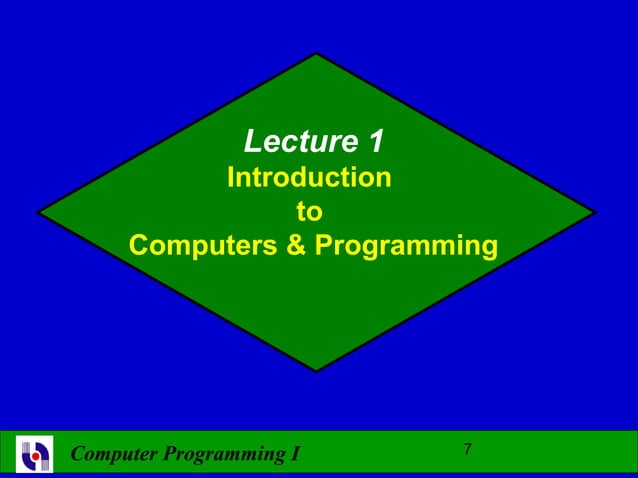 Lecture 1
Introduction
to
Computers & Programming

Computer Programming I

7